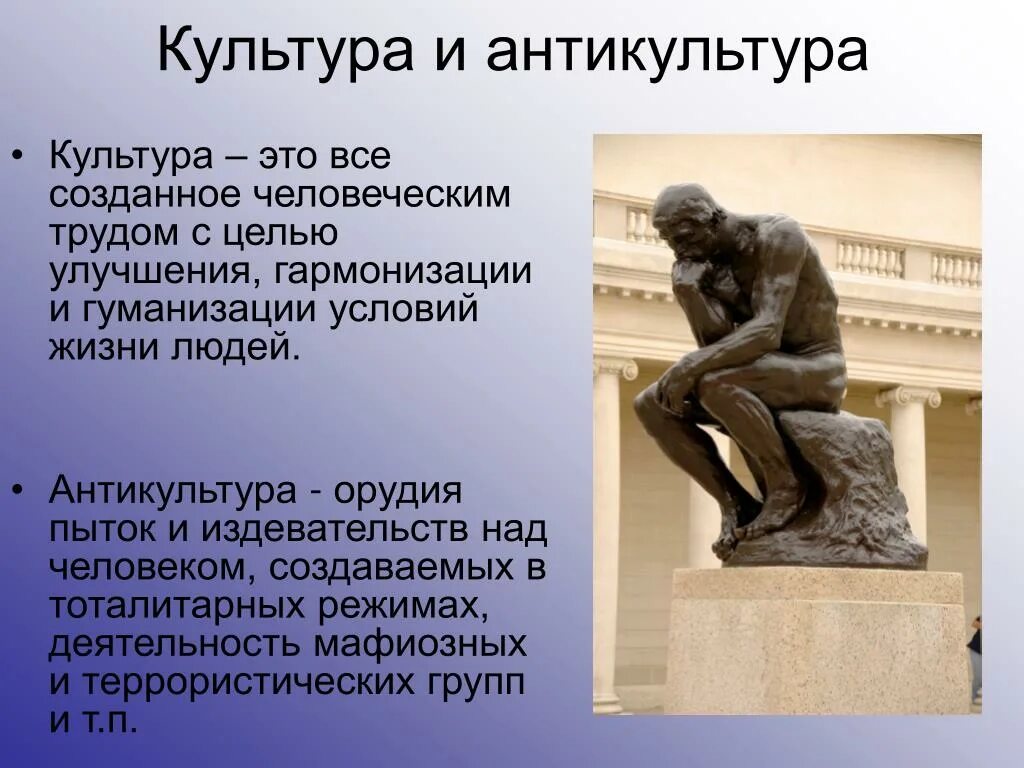 Культура и антикультура

• Культура – это все созданное человеческим трудом с целью улучшения, гармонизации и гуманизации условий жизни людей.

• Антикультура - орудия пыток и издевательств над человеком, создаваемых в тоталитарных режимах, деятельность мафиозных и террористических групп и т.п.